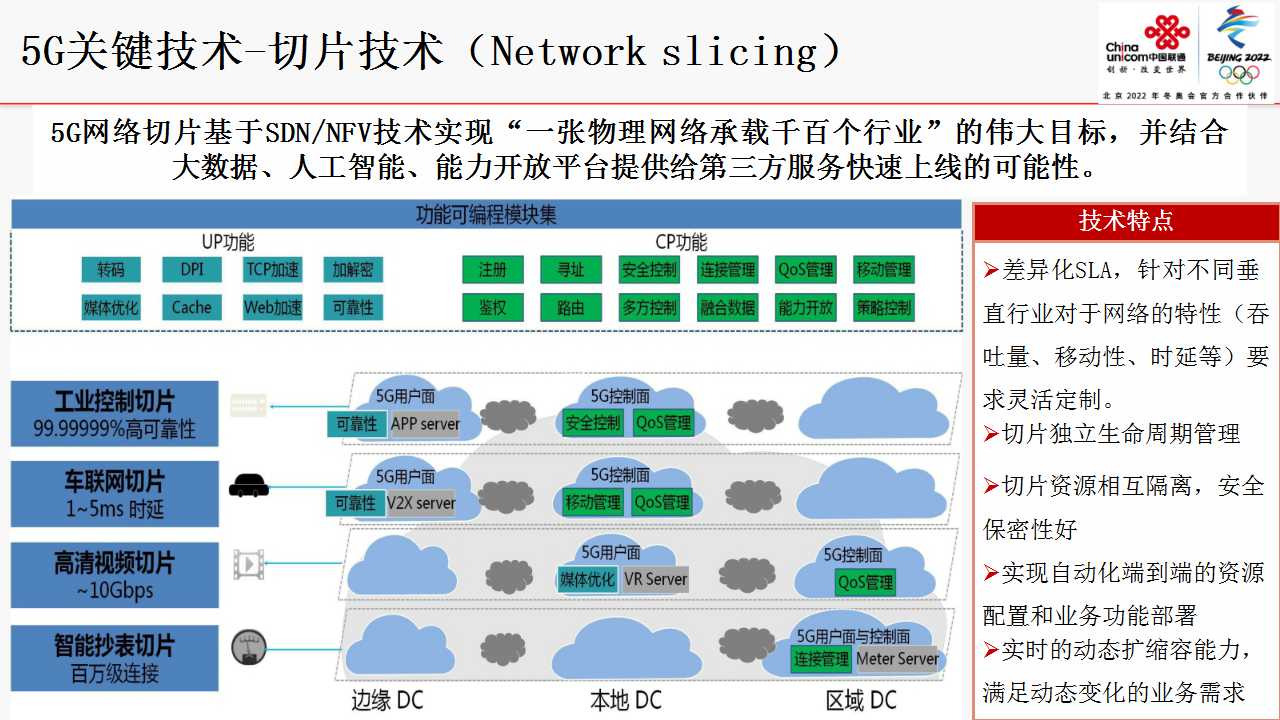 5G关键技术-切片技术（Network slicing）

China unicom中国联通 创新·改变世界

BEIJING 2022

北京 2022 年冬奥会官方合作伙伴

5G网络切片基于SDN/NFV技术实现“一张物理网络承载千百个行业”的伟大目标，并结合大数据、人工智能、能力开放平台提供给第三方服务快速上线的可能性。

功能可编程模块集

UP功能

转码 DPI TCP加速 加解密

媒体优化 Cache Web加速 可靠性

CP功能

注册 寻址 安全控制 连接管理 QoS管理 移动管理

鉴权 路由 多方控制 融合数据 能力开放 策略控制

工业控制切片
99.99999%高可靠性

5G用户面 可靠性 APP server

5G控制面 安全控制 QoS管理

车联网切片
1~5ms 时延

5G用户面 可靠性 V2X server

5G控制面 移动管理 QoS管理

高清视频切片
~10Gbps

5G用户面 媒体优化 VR Server

5G控制面 QoS管理

智能抄表切片
百万级连接

5G用户面与控制面 连接管理 Meter Server

边缘 DC 本地 DC 区域 DC

技术特点

➢差异化SLA，针对不同垂直行业对于网络的特性（吞吐量、移动性、时延等）要求灵活定制。

➢切片独立生命周期管理

➢切片资源相互隔离，安全保密性好

➢实现自动化端到端的资源配置和业务功能部署

➢实时的动态扩缩容能力，满足动态变化的业务需求